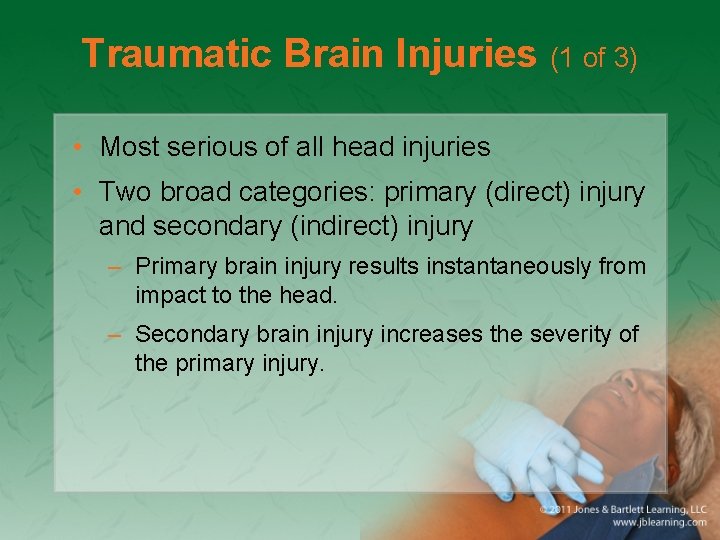 Traumatic Brain Injuries (1 of 3)

• Most serious of all head injuries
• Two broad categories: primary (direct) injury and secondary (indirect) injury
– Primary brain injury results instantaneously from impact to the head.
– Secondary brain injury increases the severity of the primary injury.

© 2011 Jones & Bartlett Learning, LLC
www.jblearning.com